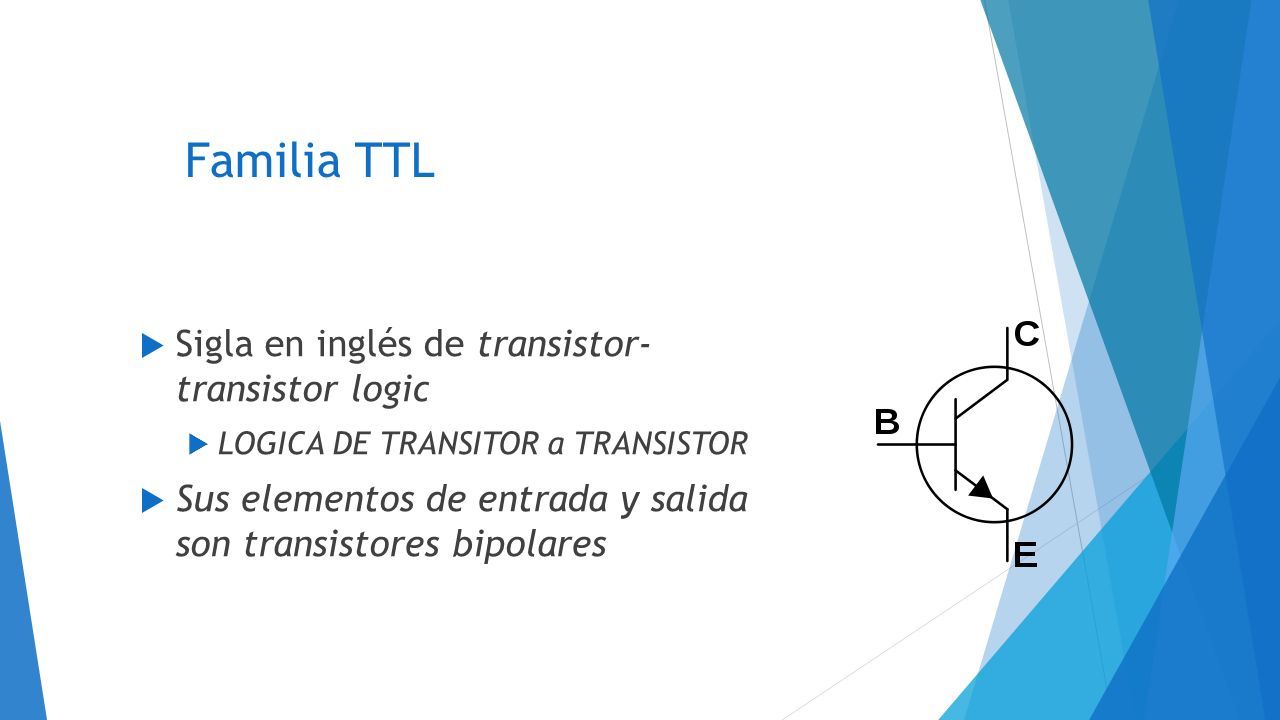 Familia TTL

Sigla en inglés de transistor-transistor logic

LOGICA DE TRANSITOR a TRANSISTOR

Sus elementos de entrada y salida son transistores bipolares

C

B

E